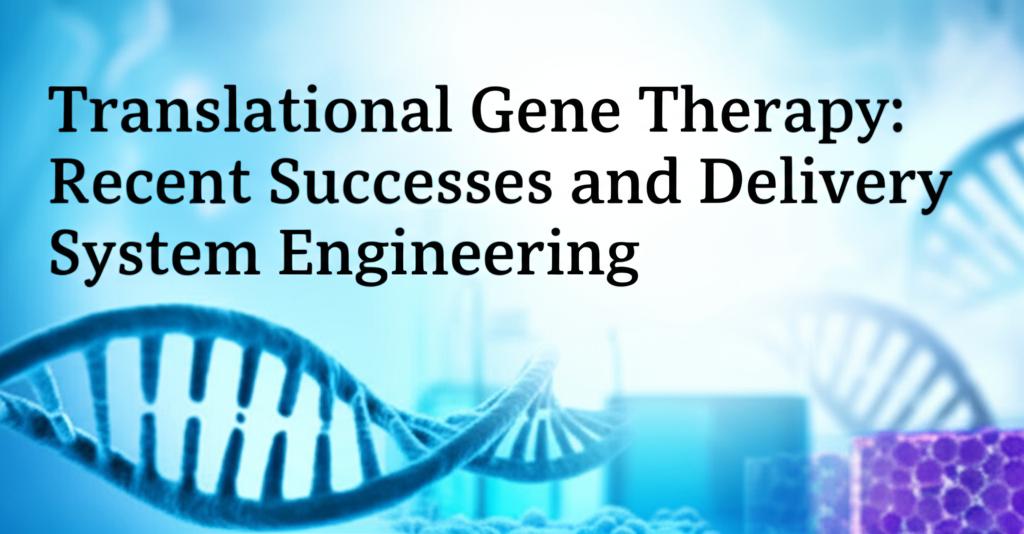 Translational Gene Therapy: Recent Successes and Delivery System Engineering